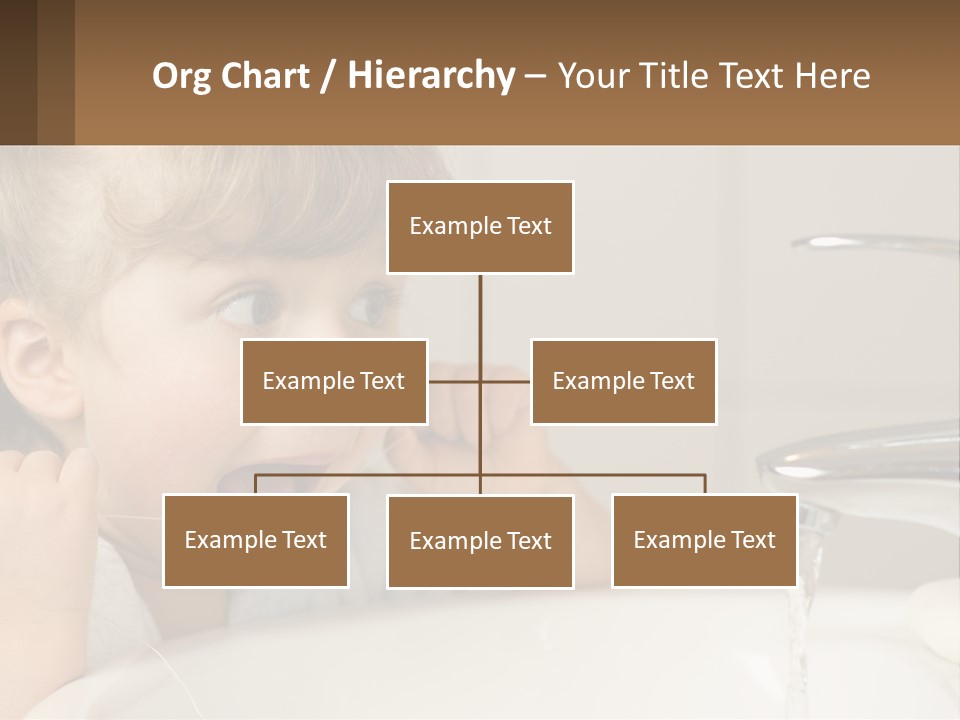 Org Chart / Hierarchy – Your Title Text Here

Example Text

Example Text

Example Text

Example Text

Example Text

Example Text